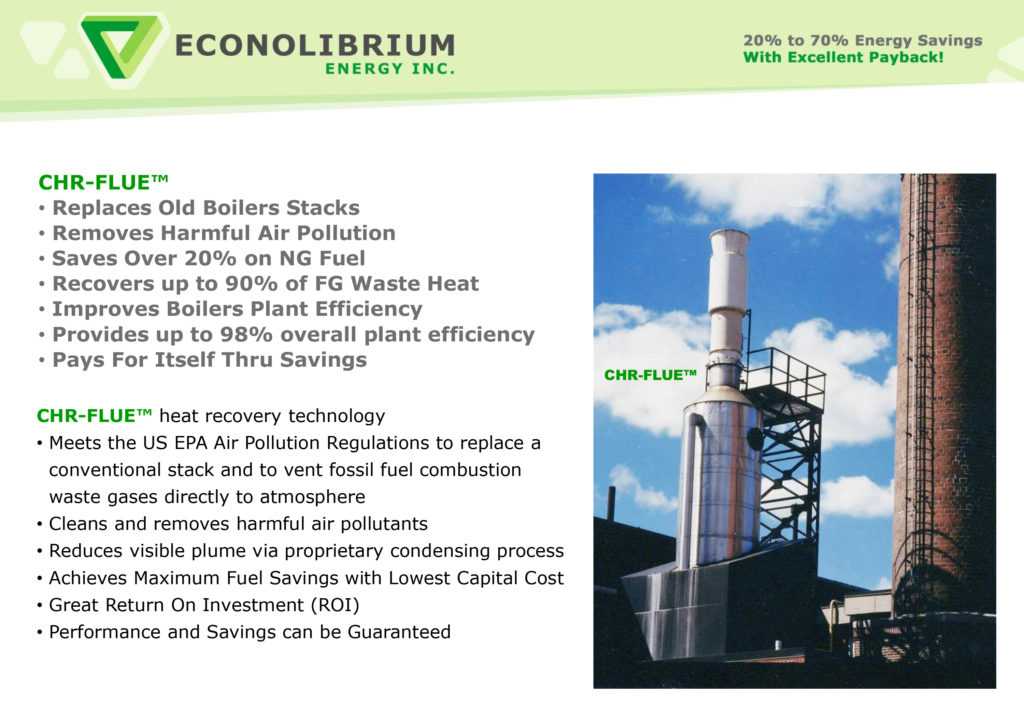 ECONOLIBRIUM
ENERGY INC.

20% to 70% Energy Savings
With Excellent Payback!

CHR-FLUE™
• Replaces Old Boilers Stacks
• Removes Harmful Air Pollution
• Saves Over 20% on NG Fuel
• Recovers up to 90% of FG Waste Heat
• Improves Boilers Plant Efficiency
• Provides up to 98% overall plant efficiency
• Pays For Itself Thru Savings

CHR-FLUE™ heat recovery technology
• Meets the US EPA Air Pollution Regulations to replace a conventional stack and to vent fossil fuel combustion waste gases directly to atmosphere
• Cleans and removes harmful air pollutants
• Reduces visible plume via proprietary condensing process
• Achieves Maximum Fuel Savings with Lowest Capital Cost
• Great Return On Investment (ROI)
• Performance and Savings can be Guaranteed

CHR-FLUE™